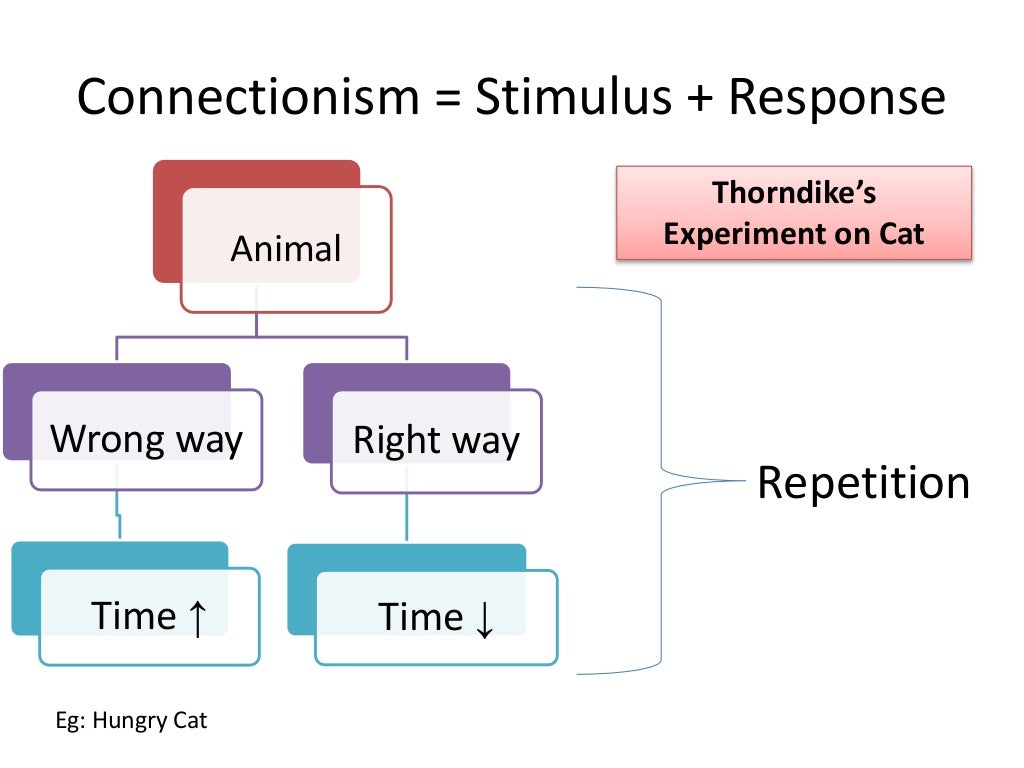 Connectionism = Stimulus + Response

Thorndike's Experiment on Cat

Animal

Wrong way

Right way

Time ↑

Time ↓

Repetition

Eg: Hungry Cat